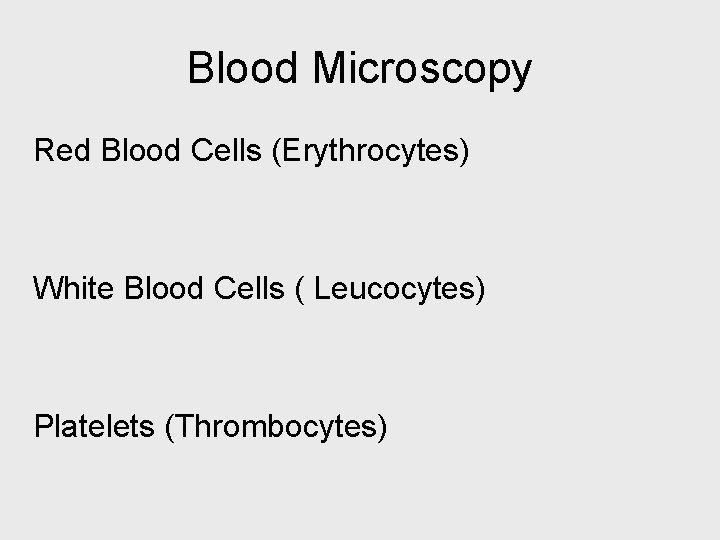 Blood Microscopy

Red Blood Cells (Erythrocytes)

White Blood Cells ( Leucocytes)

Platelets (Thrombocytes)